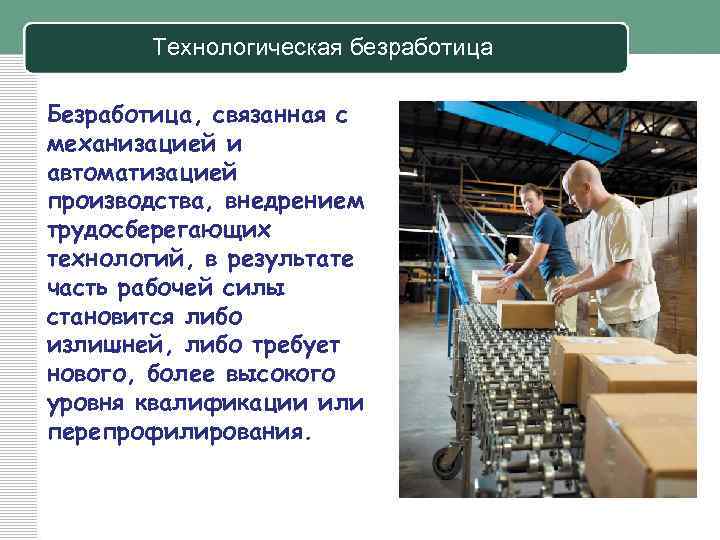 Технологическая безработица

Безработица, связанная с механизацией и автоматизацией производства, внедрением трудосберегающих технологий, в результате часть рабочей силы становится либо излишней, либо требует нового, более высокого уровня квалификации или перепрофилирования.